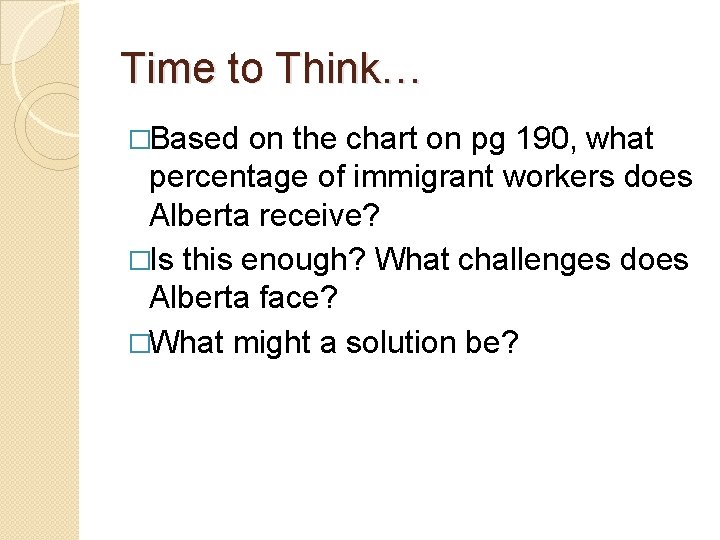 Time to Think…

□Based on the chart on pg 190, what percentage of immigrant workers does Alberta receive?

□Is this enough? What challenges does Alberta face?

□What might a solution be?